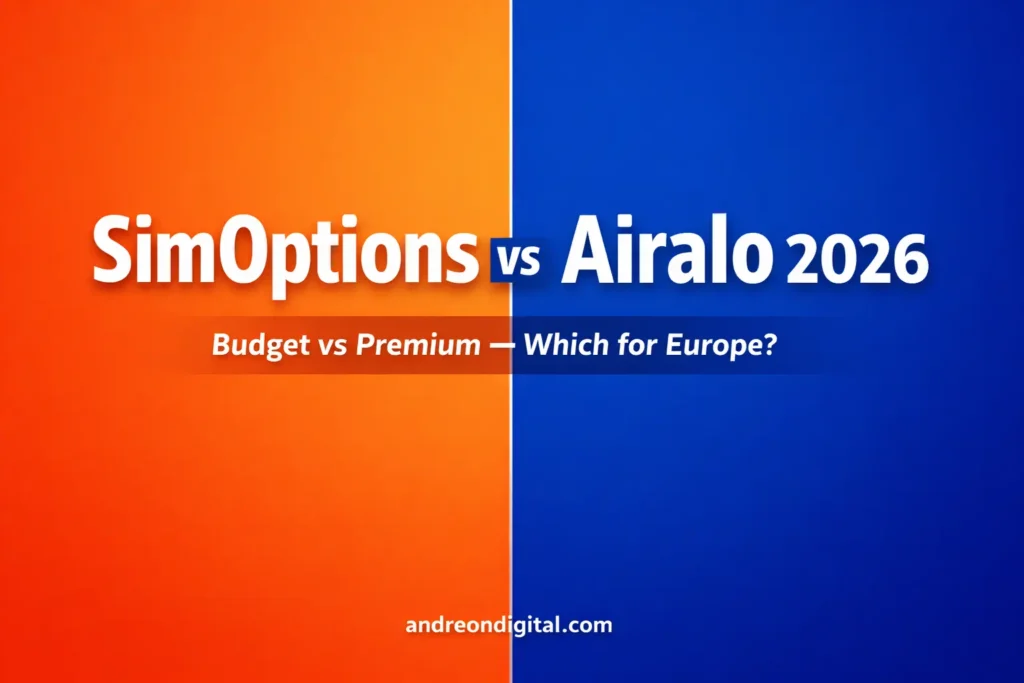 SimOptions vs Airalo 2026

Budget vs Premium — Which for Europe?

andreondigital.com